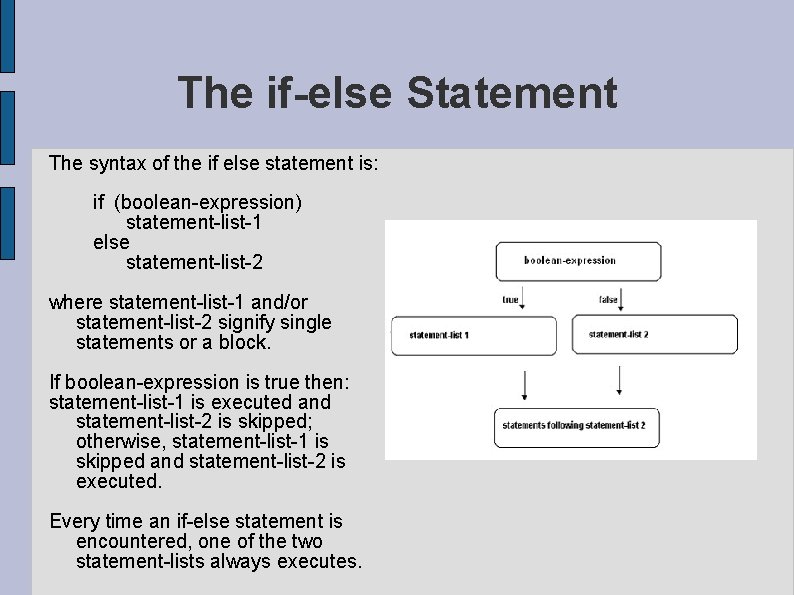 The if-else Statement

The syntax of the if else statement is:

if (boolean-expression)
statement-list-1
else
statement-list-2

where statement-list-1 and/or statement-list-2 signify single statements or a block.

If boolean-expression is true then: statement-list-1 is executed and statement-list-2 is skipped; otherwise, statement-list-1 is skipped and statement-list-2 is executed.

Every time an if-else statement is encountered, one of the two statement-lists always executes.

boolean-expression

true

false

statement-list 1

statement-list 2

statements following statement-list 2